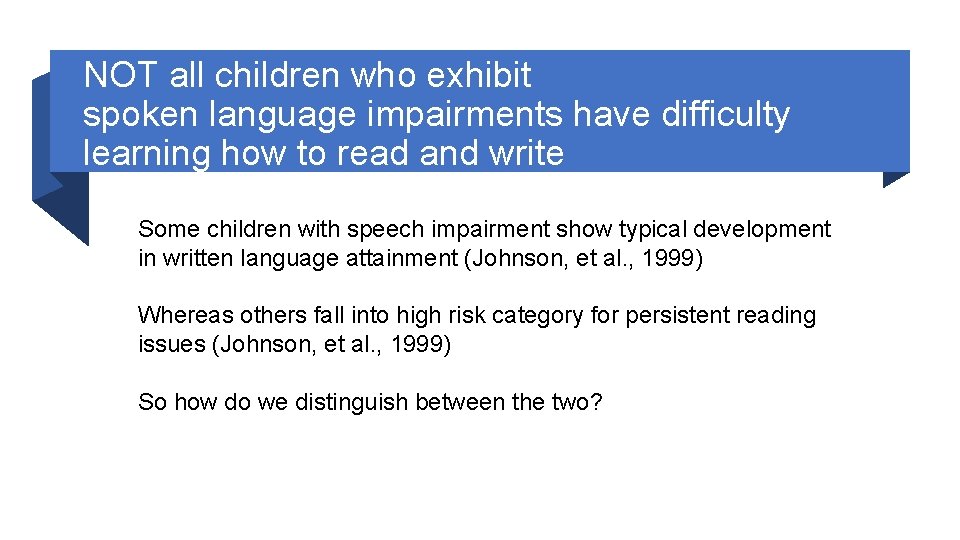 NOT all children who exhibit spoken language impairments have difficulty learning how to read and write

Some children with speech impairment show typical development in written language attainment (Johnson, et al., 1999)

Whereas others fall into high risk category for persistent reading issues (Johnson, et al., 1999)

So how do we distinguish between the two?